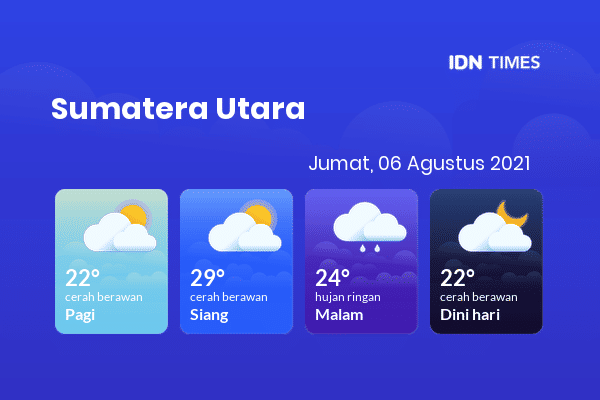 IDN TIMES

Sumatera Utara

Jumat, 06 Agustus 2021

22°
cerah berawan
Pagi

29°
cerah berawan
Siang

24°
hujan ringan
Malam

22°
cerah berawan
Dini hari